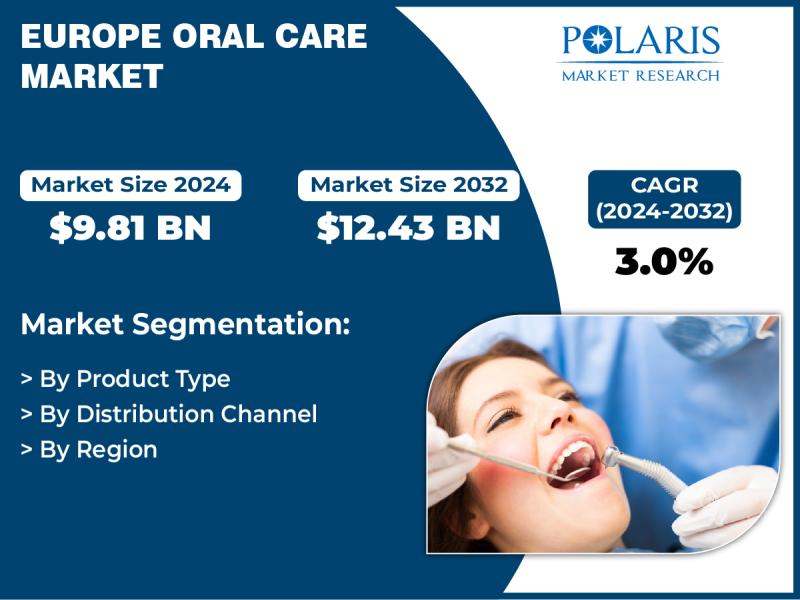 EUROPE ORAL CARE MARKET

POLARIS
MARKET RESEARCH

Market Size 2024
$9.81 BN

Market Size 2032
$12.43 BN

CAGR
(2024-2032)
3.0%

Market Segmentation:

> By Product Type
> By Distribution Channel
> By Region